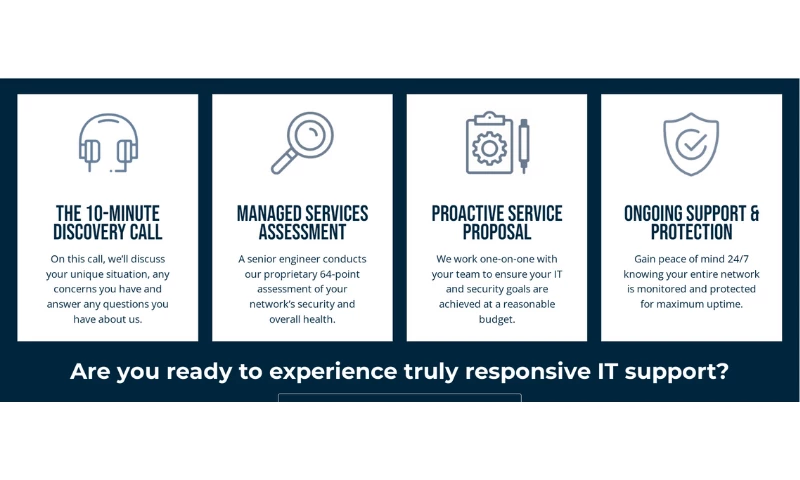 THE 10-MINUTE DISCOVERY CALL

On this call, we'll discuss your unique situation, any concerns you have and answer any questions you have about us.

MANAGED SERVICES ASSESSMENT

A senior engineer conducts our proprietary 64-point assessment of your network's security and overall health.

PROACTIVE SERVICE PROPOSAL

We work one-on-one with your team to ensure your IT and security goals are achieved at a reasonable budget.

ONGOING SUPPORT & PROTECTION

Gain peace of mind 24/7 knowing your entire network is monitored and protected for maximum uptime.

Are you ready to experience truly responsive IT support?